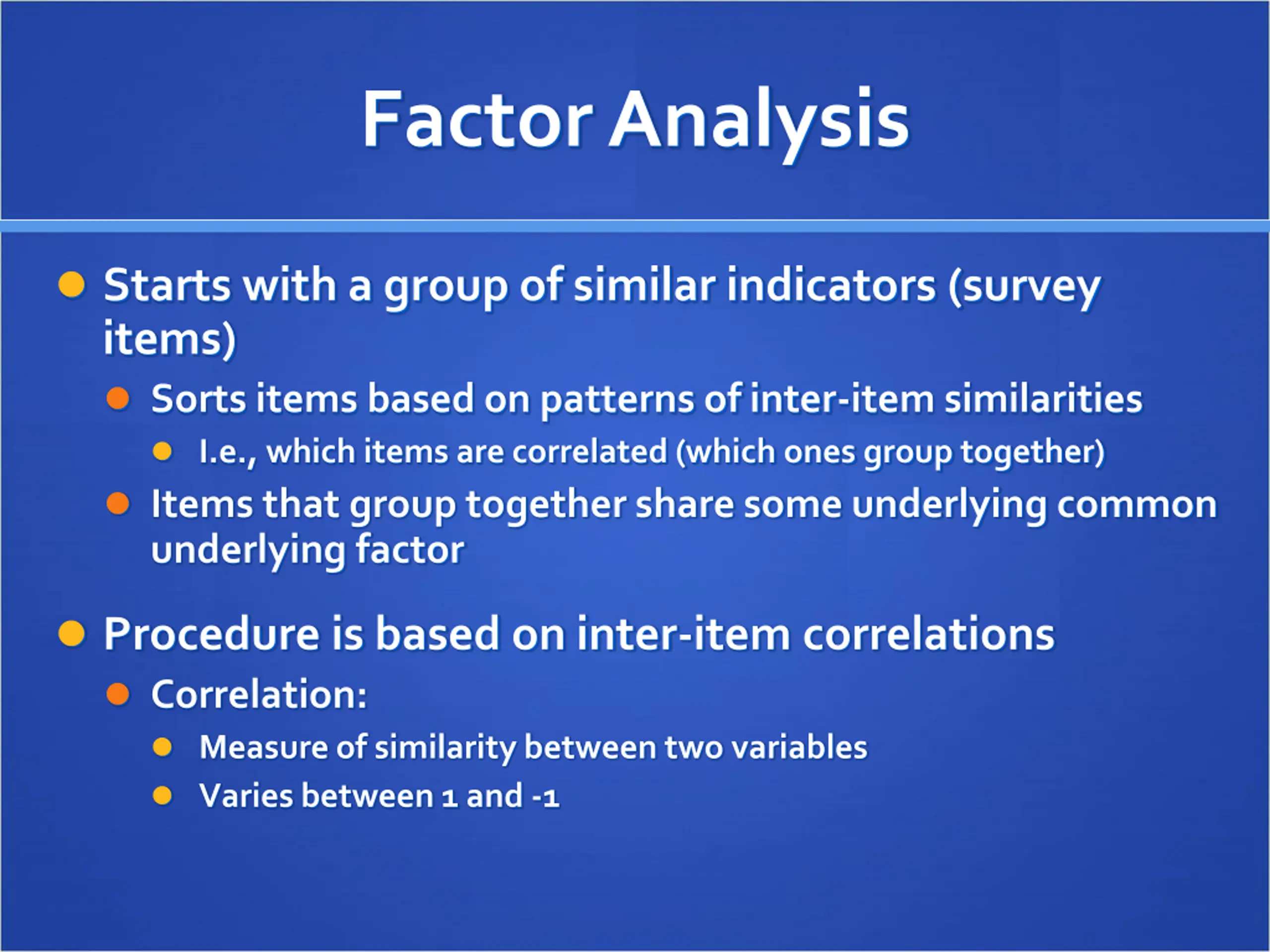 Factor Analysis

Starts with a group of similar indicators (survey items)

Sorts items based on patterns of inter-item similarities

I.e., which items are correlated (which ones group together)

Items that group together share some underlying common underlying factor

Procedure is based on inter-item correlations

Correlation:

Measure of similarity between two variables

Varies between 1 and -1